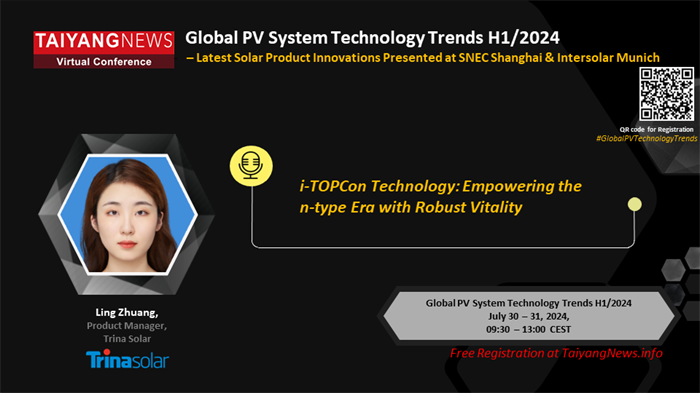 TAIYANGNEWS
Virtual Conference

Global PV System Technology Trends H1/2024
– Latest Solar Product Innovations Presented at SNEC Shanghai & Intersolar Munich

QR code for Registration
#GlobalPVTechnologyTrends

i-TOPCon Technology: Empowering the n-type Era with Robust Vitality

Ling Zhuang,
Product Manager,
Trina Solar

Trinasolar

Global PV System Technology Trends H1/2024
July 30 – 31, 2024,
09:30 – 13:00 CEST

Free Registration at TaiyangNews.info